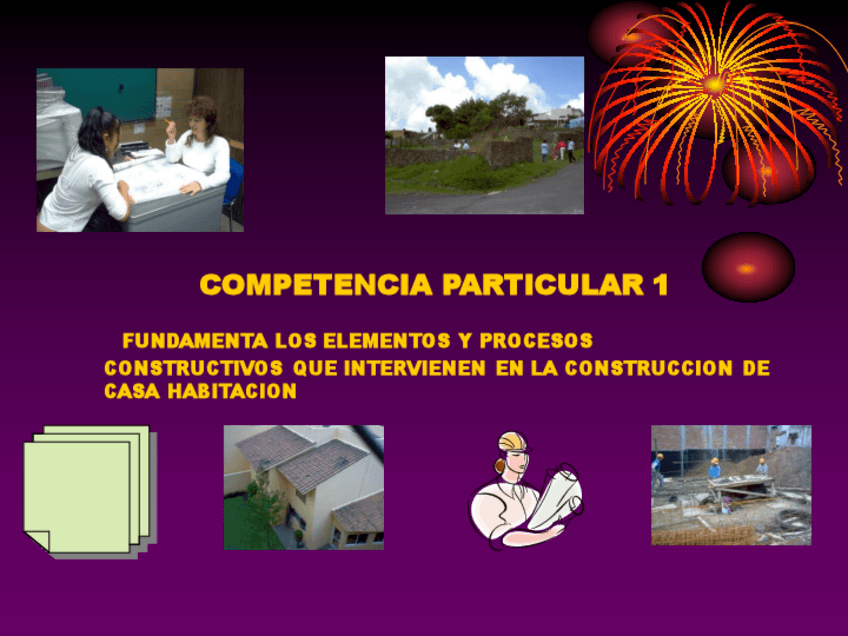 COMPETENCIA PARTICULAR 1

FUNDAMENTA LOS ELEMENTOS Y PROCESOS CONSTRUCTIVOS QUE INTERVIENEN EN LA CONSTRUCCION DE CASA HABITACION